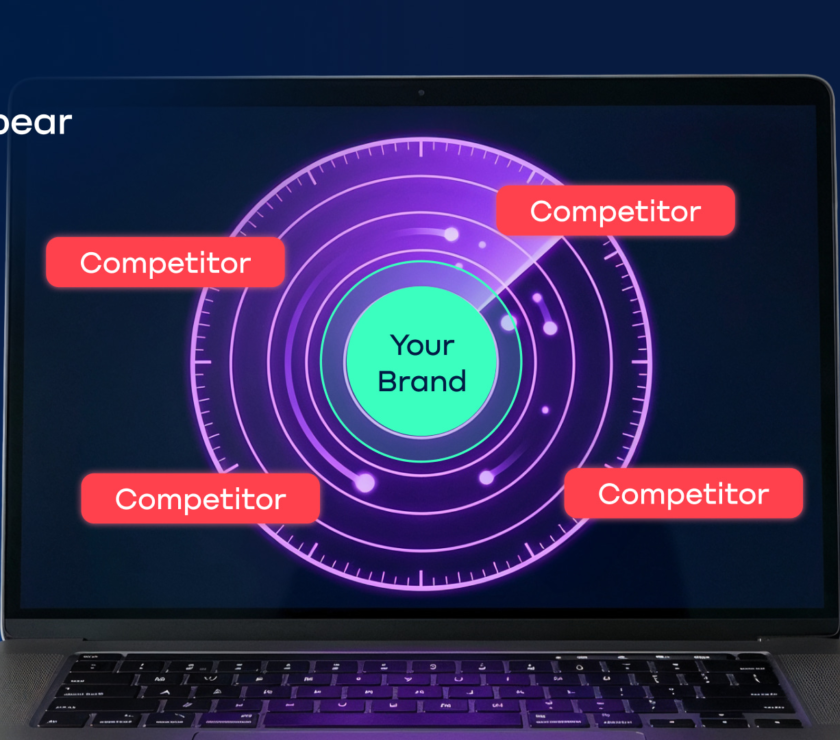 bear

Competitor

Competitor

Your Brand

Competitor

Competitor